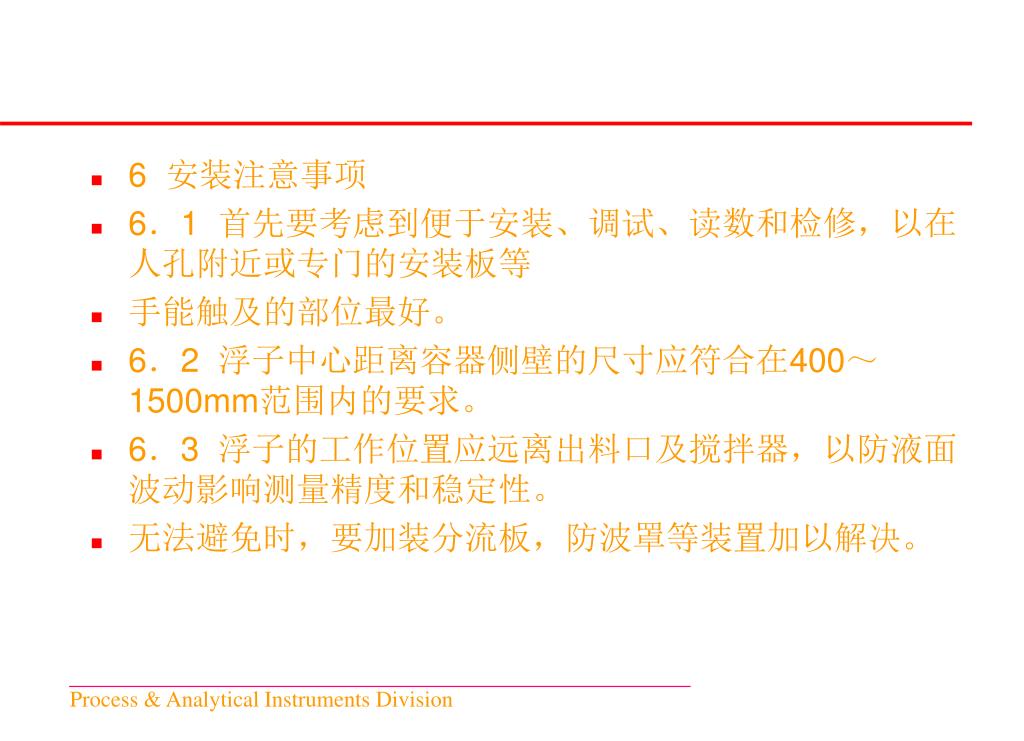 6 安装注意事项

6．1 首先要考虑到便于安装、调试、读数和检修，以在人孔附近或专门的安装板等

手能触及的部位最好。

6．2 浮子中心距离容器侧壁的尺寸应符合在400～1500mm范围内的要求。

6．3 浮子的工作位置应远离出料口及搅拌器，以防液面波动影响测量精度和稳定性。

无法避免时，要加装分流板，防波罩等装置加以解决。

Process & Analytical Instruments Division